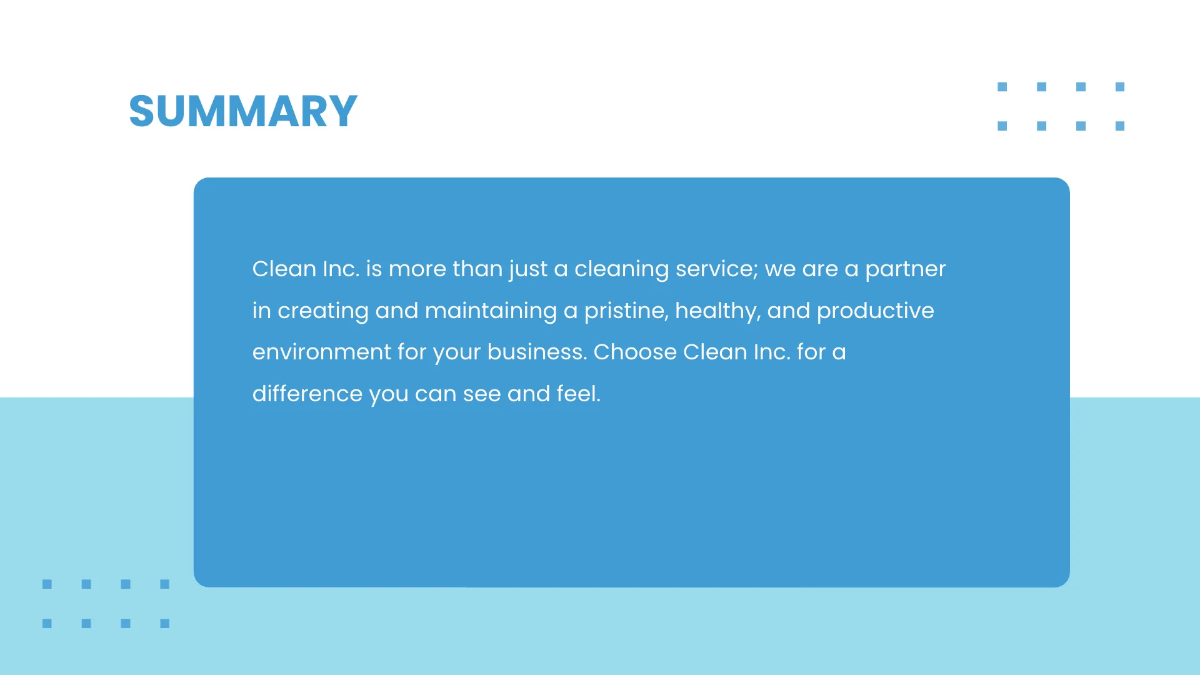 SUMMARY

Clean Inc. is more than just a cleaning service; we are a partner in creating and maintaining a pristine, healthy, and productive environment for your business. Choose Clean Inc. for a difference you can see and feel.